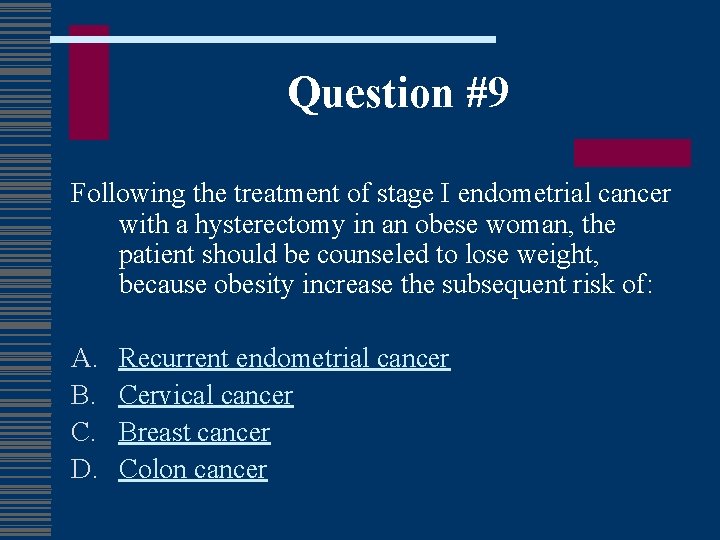 Question #9

Following the treatment of stage I endometrial cancer with a hysterectomy in an obese woman, the patient should be counseled to lose weight, because obesity increase the subsequent risk of:

A. Recurrent endometrial cancer
B. Cervical cancer
C. Breast cancer
D. Colon cancer